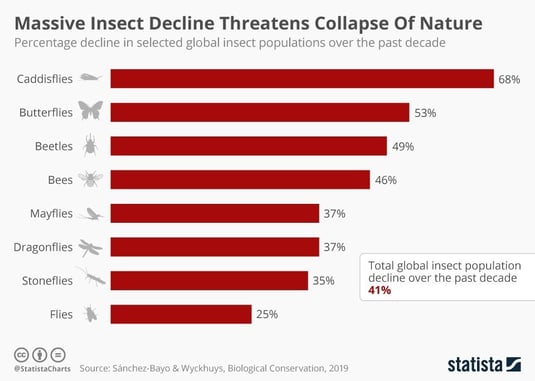 Massive Insect Decline Threatens Collapse Of Nature
Percentage decline in selected global insect populations over the past decade

Caddisflies 68%
Butterflies 53%
Beetles 49%
Bees 46%
Mayflies 37%
Dragonflies 37%
Stoneflies 35%
Flies 25%

Total global insect population decline over the past decade
41%

@StatistaCharts Source: Sánchez-Bayo & Wyckhuys, Biological Conservation, 2019

statista